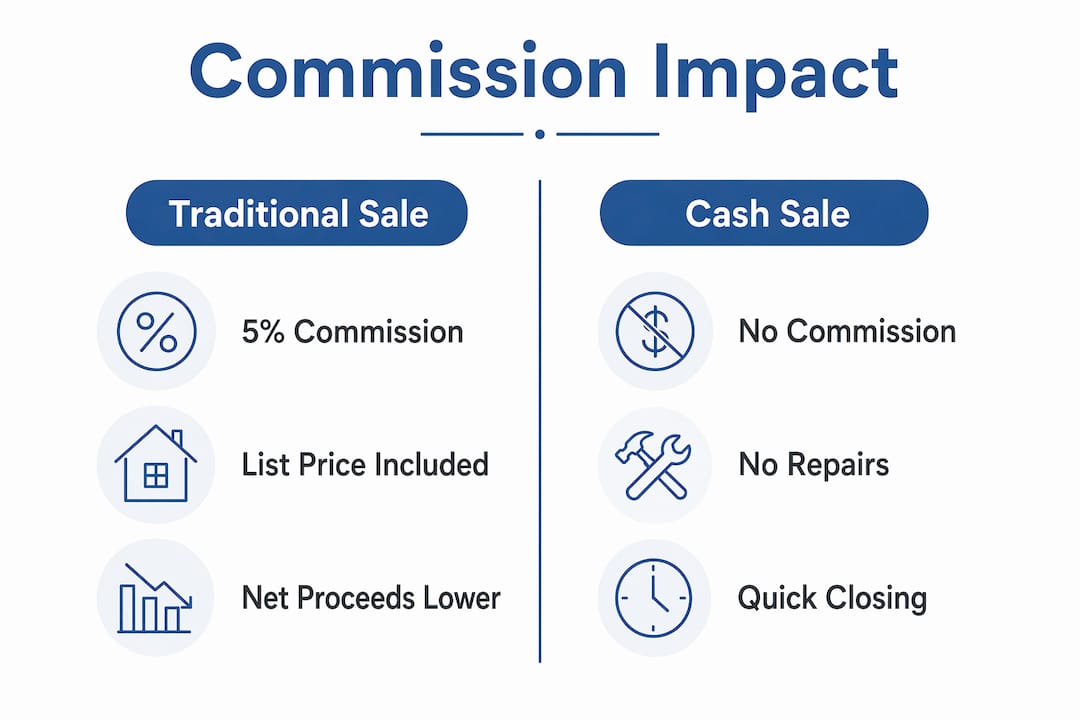 Commission Impact

Traditional Sale

5% Commission

List Price Included

Net Proceeds Lower

Cash Sale

No Commission

No Repairs

Quick Closing